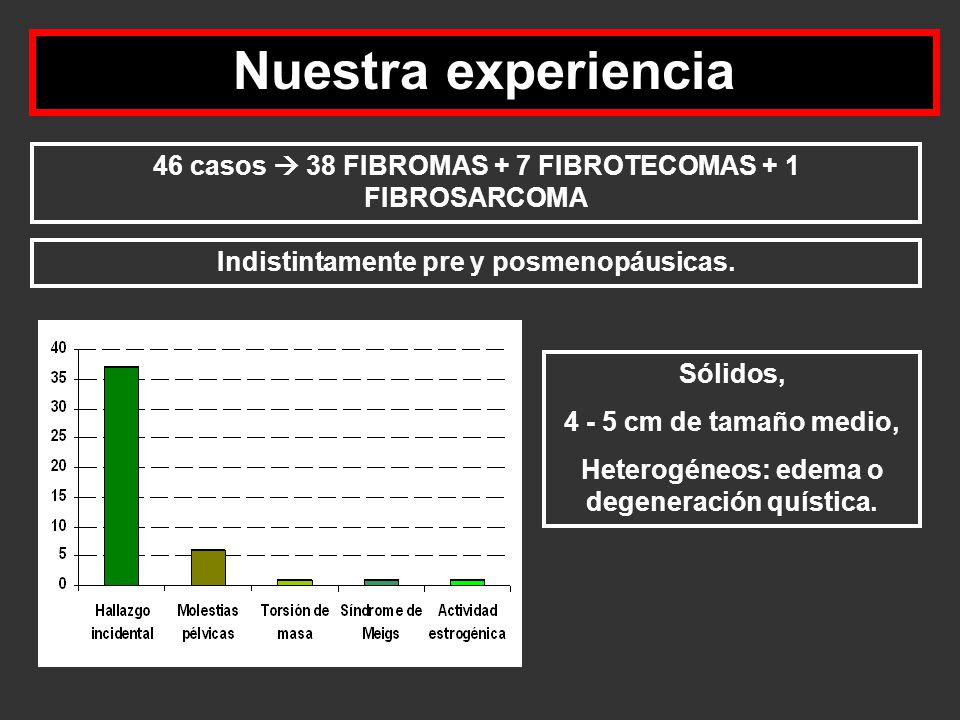 Nuestra experiencia

46 casos → 38 FIBROMAS + 7 FIBROTECOMAS + 1 FIBROSARCOMA

Indistintamente pre y posmenopáusicas.

40
35
30
25
20
15
10
5
0

Hallazgo incidental
Molestias pélvicas
Torsión de masa
Síndrome de Meigs
Actividad estrogénica

Sólidos,
4 - 5 cm de tamaño medio,
Heterogéneos: edema o degeneración quística.